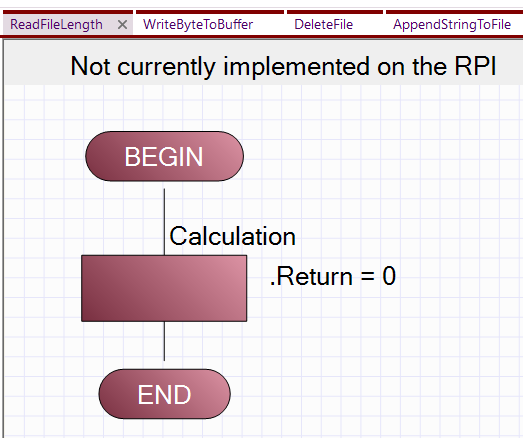 ReadFileLength ✕ WriteByteToBuffer DeleteFile AppendStringToFile

Not currently implemented on the RPI

BEGIN

Calculation

.Return = 0

END